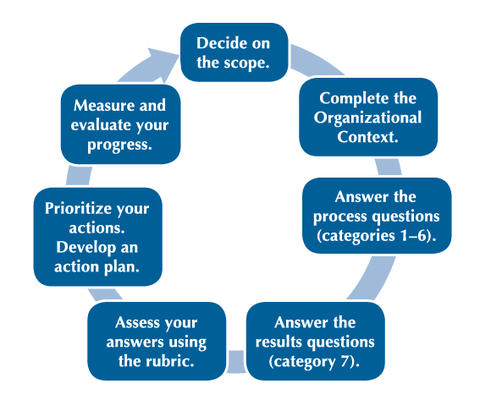 Decide on the scope.

Complete the Organizational Context.

Answer the process questions (categories 1–6).

Answer the results questions (category 7).

Assess your answers using the rubric.

Prioritize your actions. Develop an action plan.

Measure and evaluate your progress.